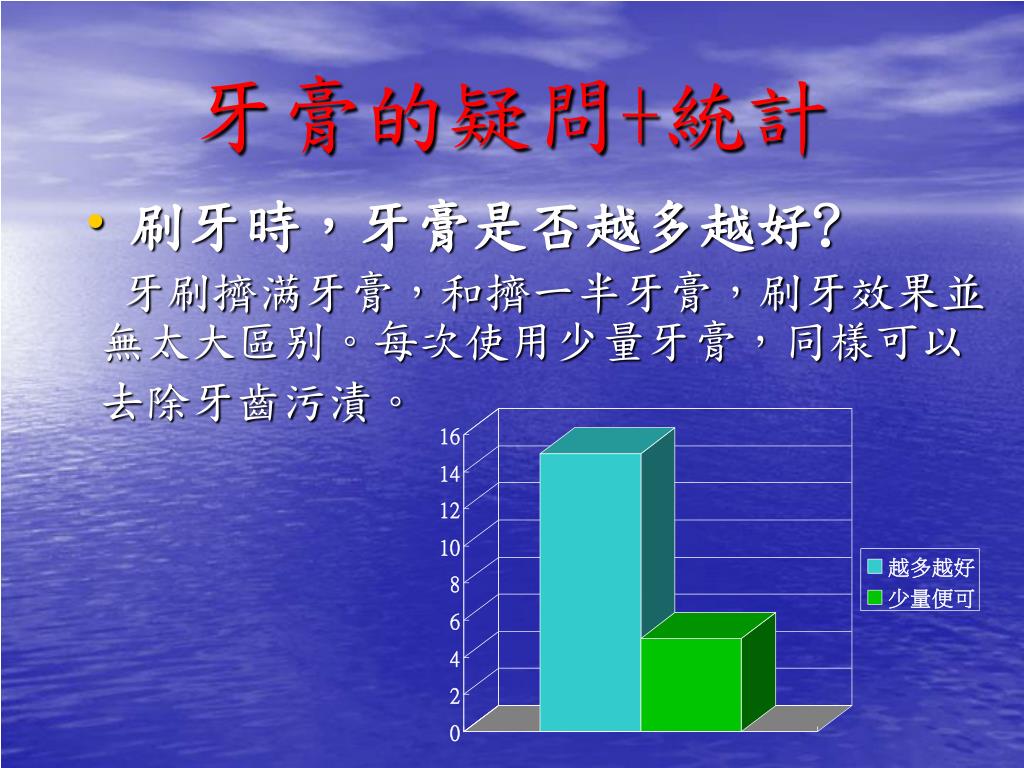 牙膏的疑問+統計

• 刷牙時，牙膏是否越多越好?

牙刷擠滿牙膏，和擠一半牙膏，刷牙效果並無太大區別。每次使用少量牙膏，同樣可以去除牙齒污漬。

16
14
12
10
8
6
4
2
0

越多越好
少量便可